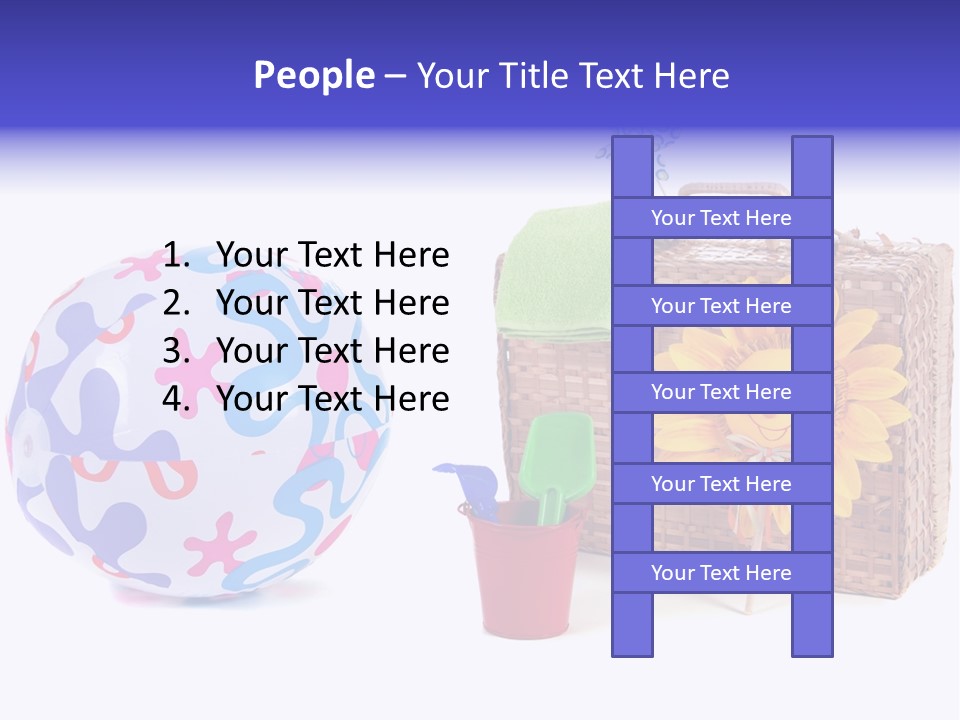 People – Your Title Text Here

1. Your Text Here
2. Your Text Here
3. Your Text Here
4. Your Text Here

Your Text Here

Your Text Here

Your Text Here

Your Text Here

Your Text Here